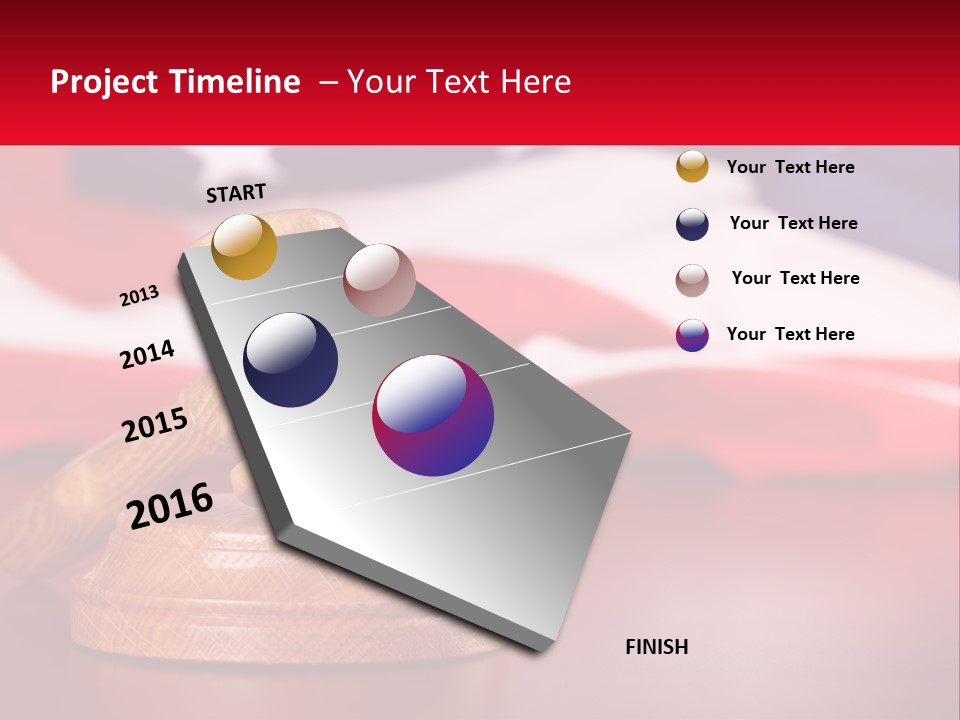 Project Timeline – Your Text Here

START

2013

2014

2015

2016

FINISH

Your Text Here

Your Text Here

Your Text Here

Your Text Here